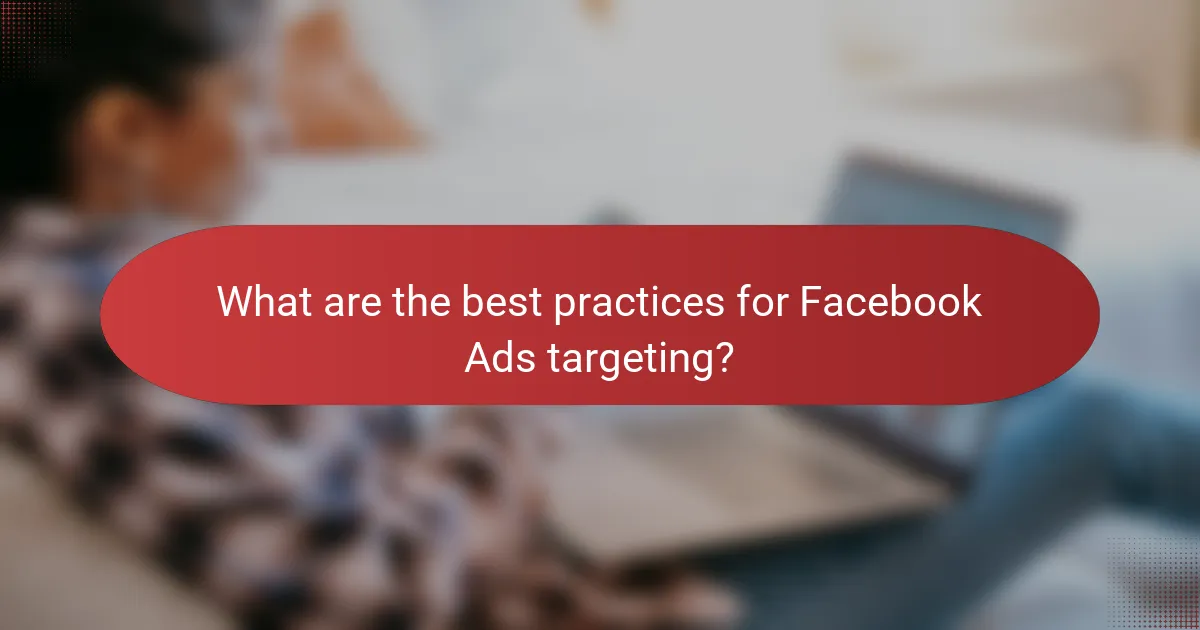 What are the best practices for Facebook Ads targeting?